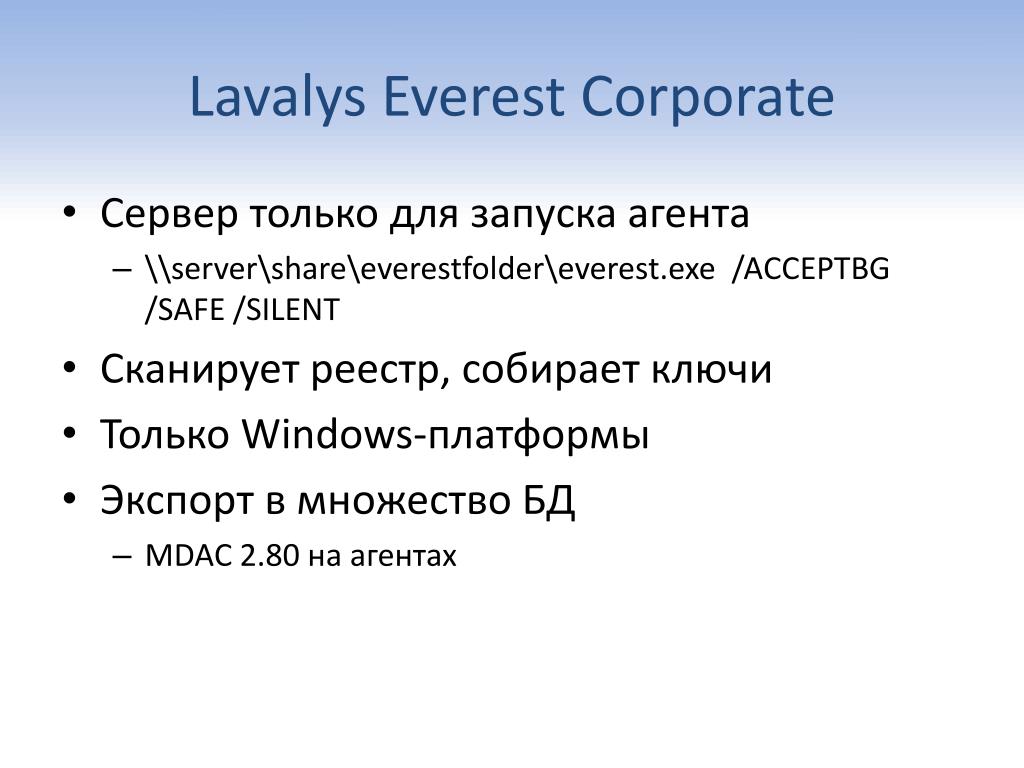 Lavalys Everest Corporate

• Сервер только для запуска агента
  – \\server\share\everestfolder\everest.exe /ACCEPTBG /SAFE /SILENT
• Сканирует реестр, собирает ключи
• Только Windows-платформы
• Экспорт в множество БД
  – MDAC 2.80 на агентах